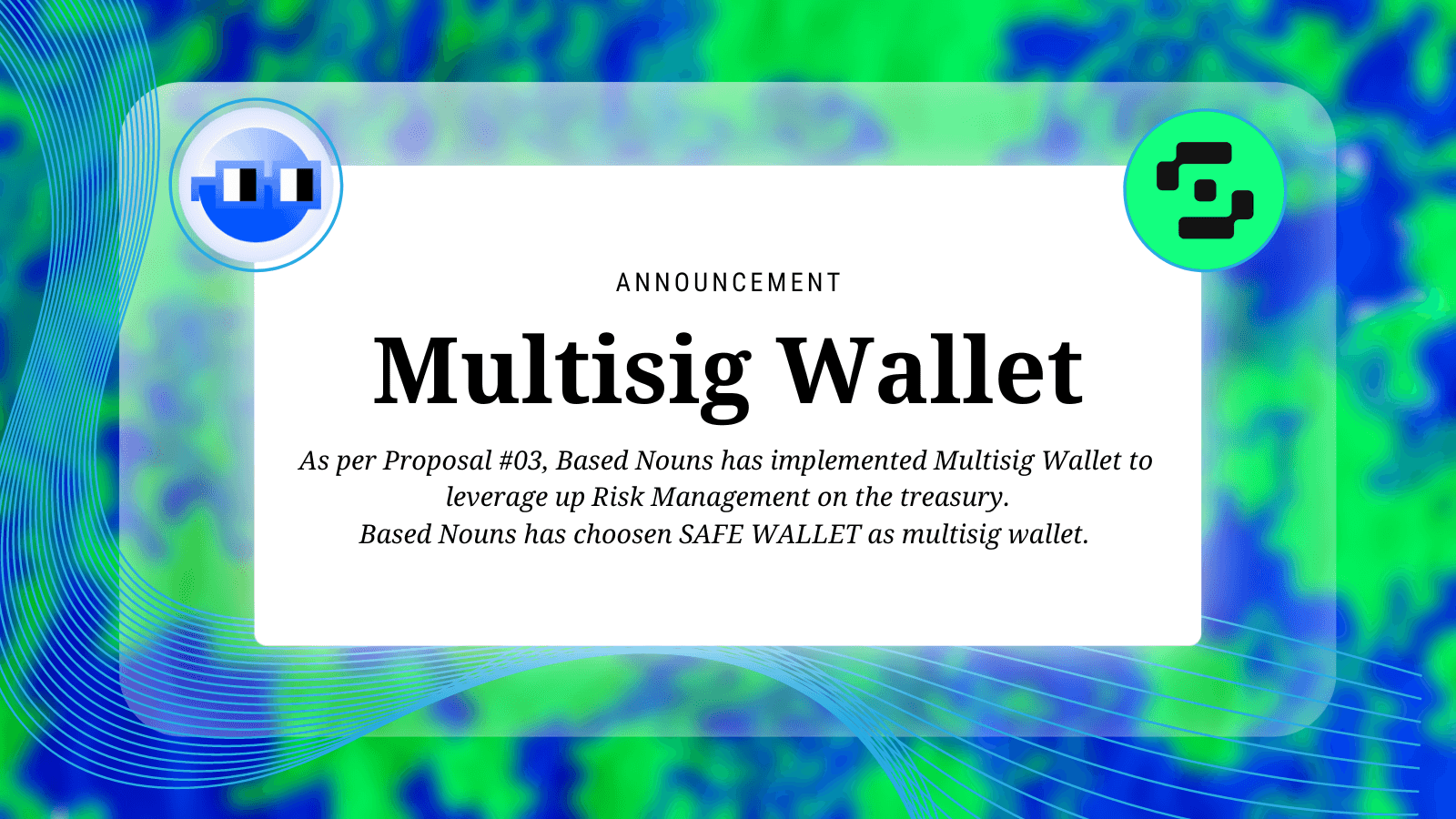 ANNOUNCEMENT

Multisig Wallet

As per Proposal #03, Based Nouns has implemented Multisig Wallet to leverage up Risk Management on the treasury.
Based Nouns has choosen SAFE WALLET as multisig wallet.